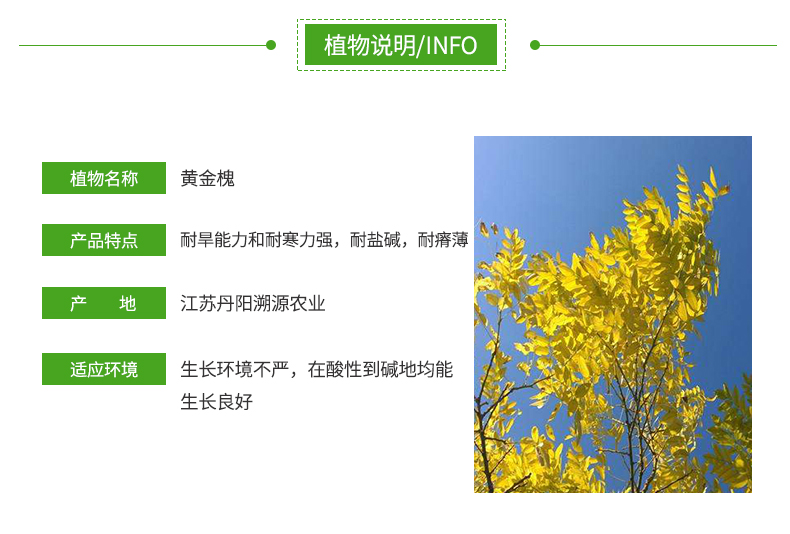 植物说明/INFO

植物名称 黄金槐

产品特点 耐旱能力和耐寒力强，耐盐碱，耐瘠薄

产　　地 江苏丹阳溯源农业

适应环境 生长环境不严，在酸性到碱地均能生长良好